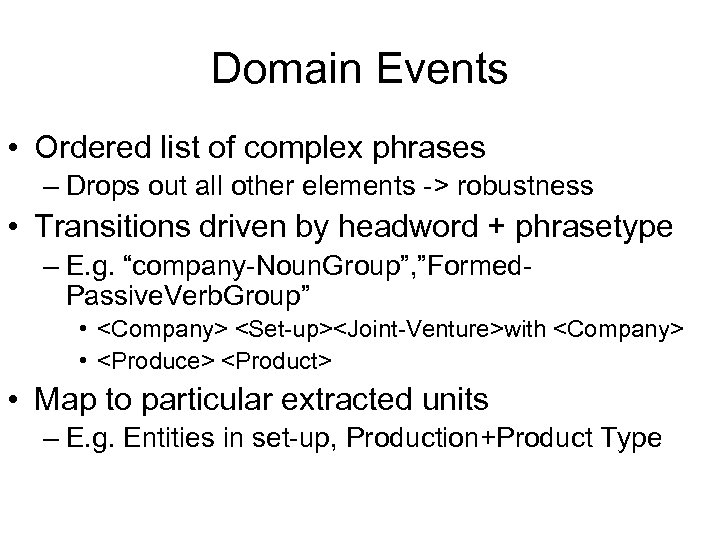 Domain Events

• Ordered list of complex phrases
– Drops out all other elements -> robustness

• Transitions driven by headword + phrasetype
– E.g. “company-NounGroup”,”Formed-PassiveVerbGroup”
• <Company> <Set-up><Joint-Venture>with <Company>
• <Produce> <Product>

• Map to particular extracted units
– E.g. Entities in set-up, Production+Product Type